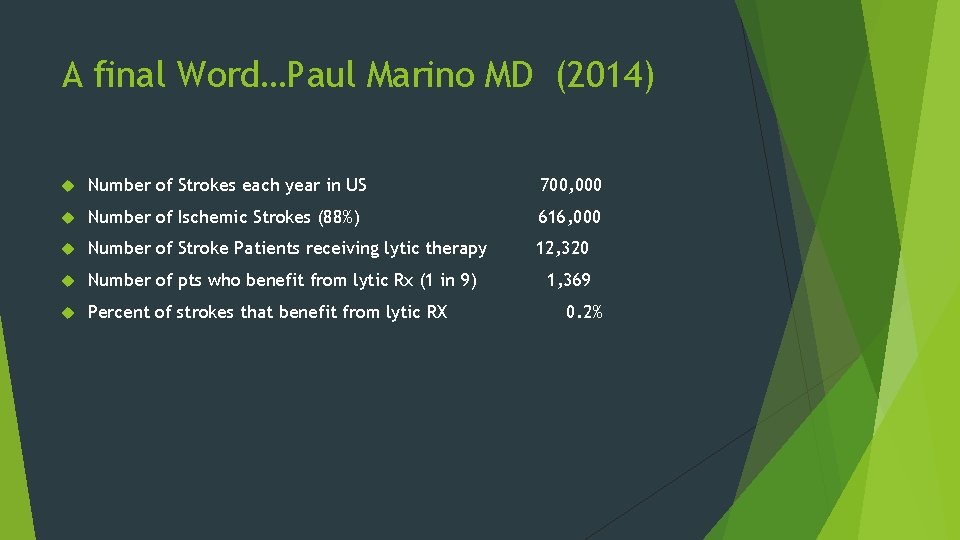 A final Word…Paul Marino MD (2014)

Number of Strokes each year in US 700,000

Number of Ischemic Strokes (88%) 616,000

Number of Stroke Patients receiving lytic therapy 12,320

Number of pts who benefit from lytic Rx (1 in 9) 1,369

Percent of strokes that benefit from lytic RX 0.2%